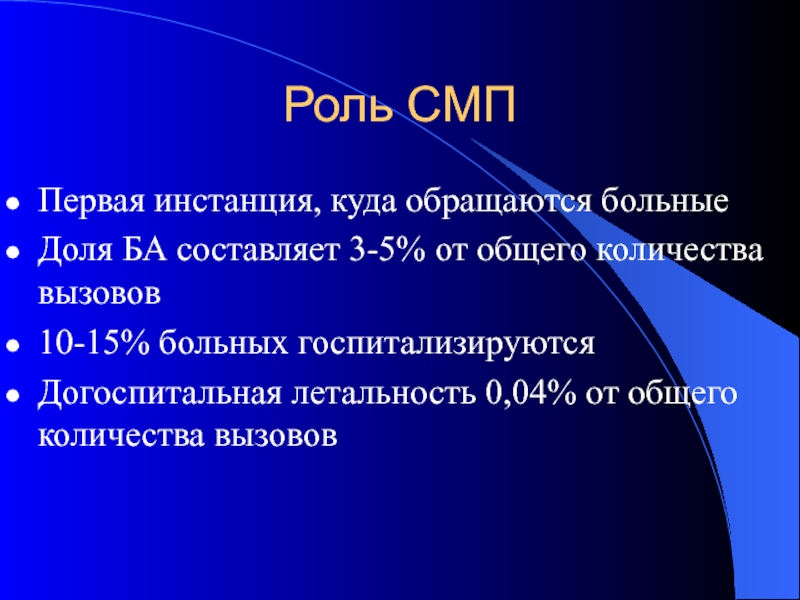 Роль СМП

- Первая инстанция, куда обращаются больные
- Доля БА составляет 3-5% от общего количества вызовов
- 10-15% больных госпитализируются
- Догоспитальная летальность 0,04% от общего количества вызовов